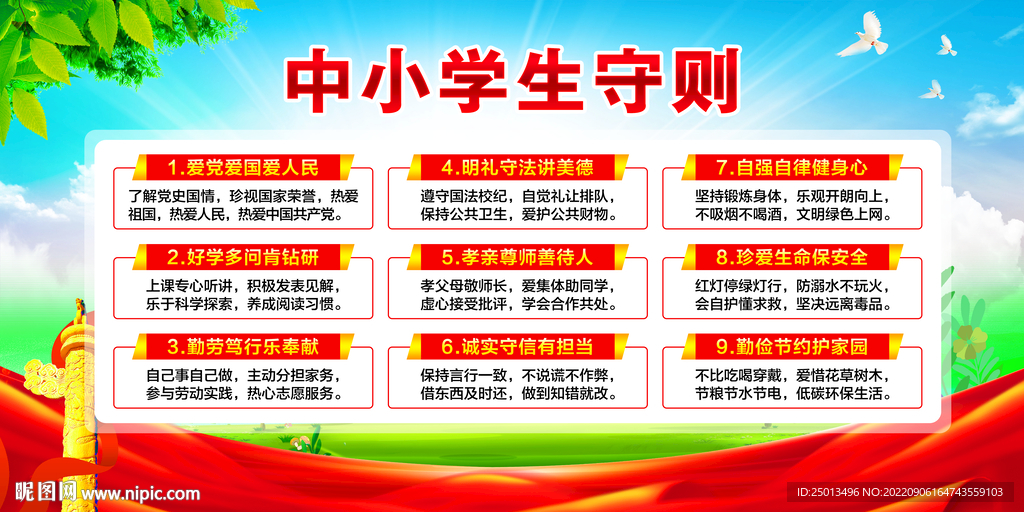 中小学生守则

1.爱党爱国爱人民

了解党史国情，珍视国家荣誉，热爱祖国，热爱人民，热爱中国共产党。

2.好学多问肯钻研

上课专心听讲，积极发表见解，乐于科学探索，养成阅读习惯。

3.勤劳笃行乐奉献

自己事自己做，主动分担家务，参与劳动实践，热心志愿服务。

4.明礼守法讲美德

遵守国法校纪，自觉礼让排队，保持公共卫生，爱护公共财物。

5.孝亲尊师善待人

孝父母敬师长，爱集体助同学，虚心接受批评，学会合作共处。

6.诚实守信有担当

保持言行一致，不说谎不作弊，借东西及时还，做到知错就改。

7.自强自律健身心

坚持锻炼身体，乐观开朗向上，不吸烟不喝酒，文明绿色上网。

8.珍爱生命保安全

红灯停绿灯行，防溺水不玩火，会自护懂求救，坚决远离毒品。

9.勤俭节约护家园

不比吃喝穿戴，爱惜花草树木，节粮节水节电，低碳环保生活。

昵图网 www.nipic.com

ID:25013496 NO:20220906164743559103